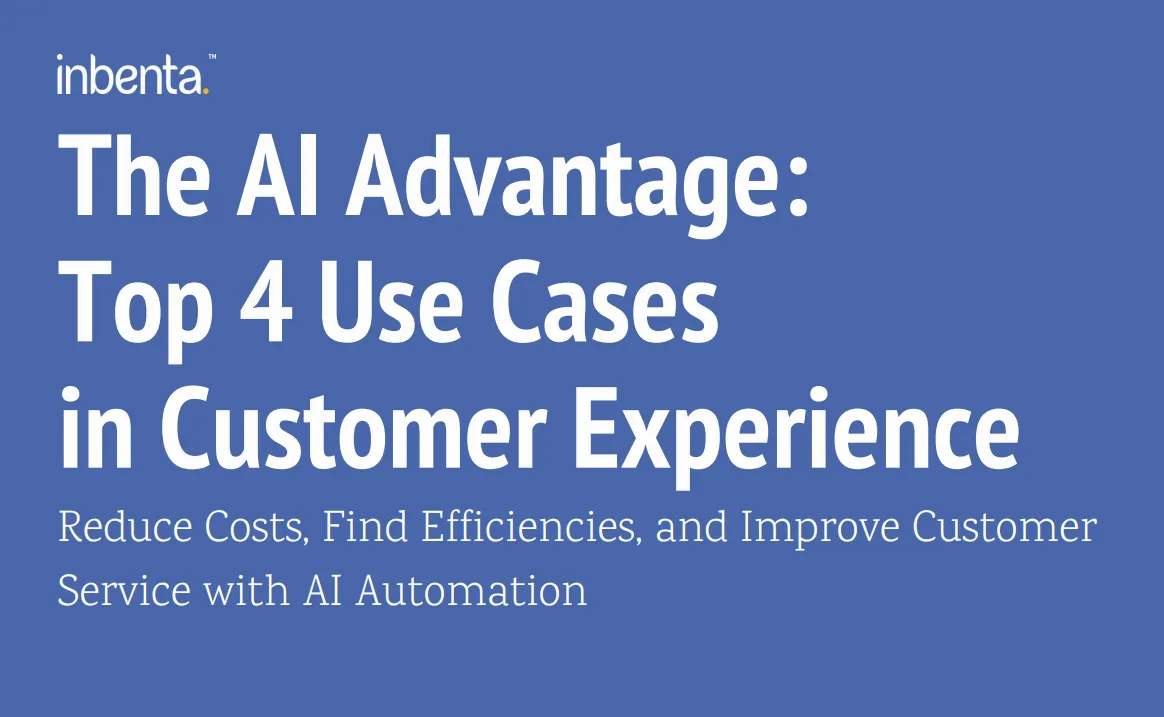 inbenta.™

The AI Advantage: Top 4 Use Cases in Customer Experience

Reduce Costs, Find Efficiencies, and Improve Customer Service with AI Automation